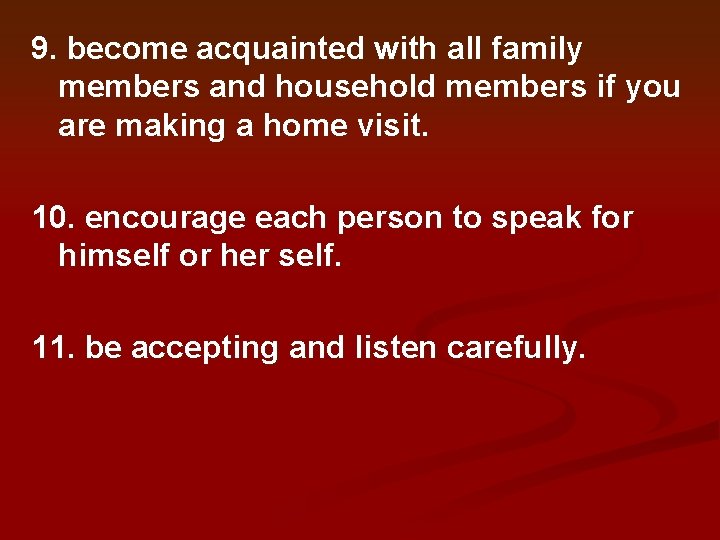 9. become acquainted with all family members and household members if you are making a home visit.

10. encourage each person to speak for himself or her self.

11. be accepting and listen carefully.